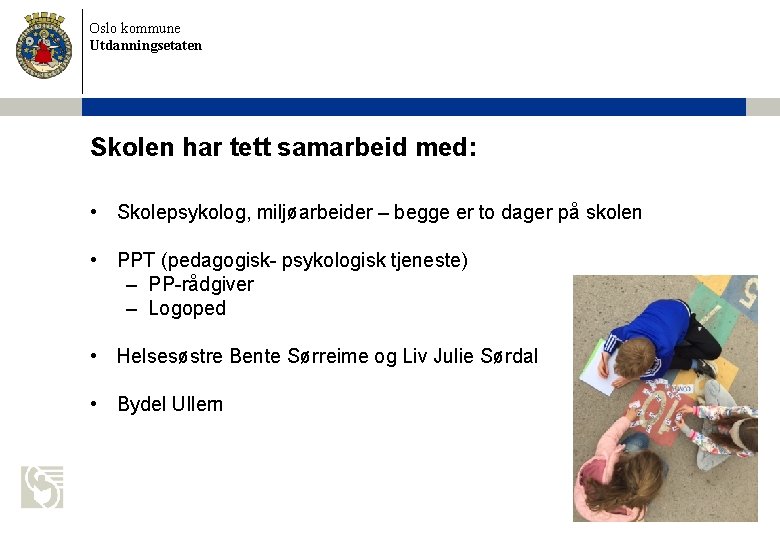 Oslo kommune
Utdanningsetaten

Skolen har tett samarbeid med:

• Skolepsykolog, miljøarbeider – begge er to dager på skolen

• PPT (pedagogisk- psykologisk tjeneste)
– PP-rådgiver
– Logoped

• Helsesøstre Bente Sørreime og Liv Julie Sørdal

• Bydel Ullern